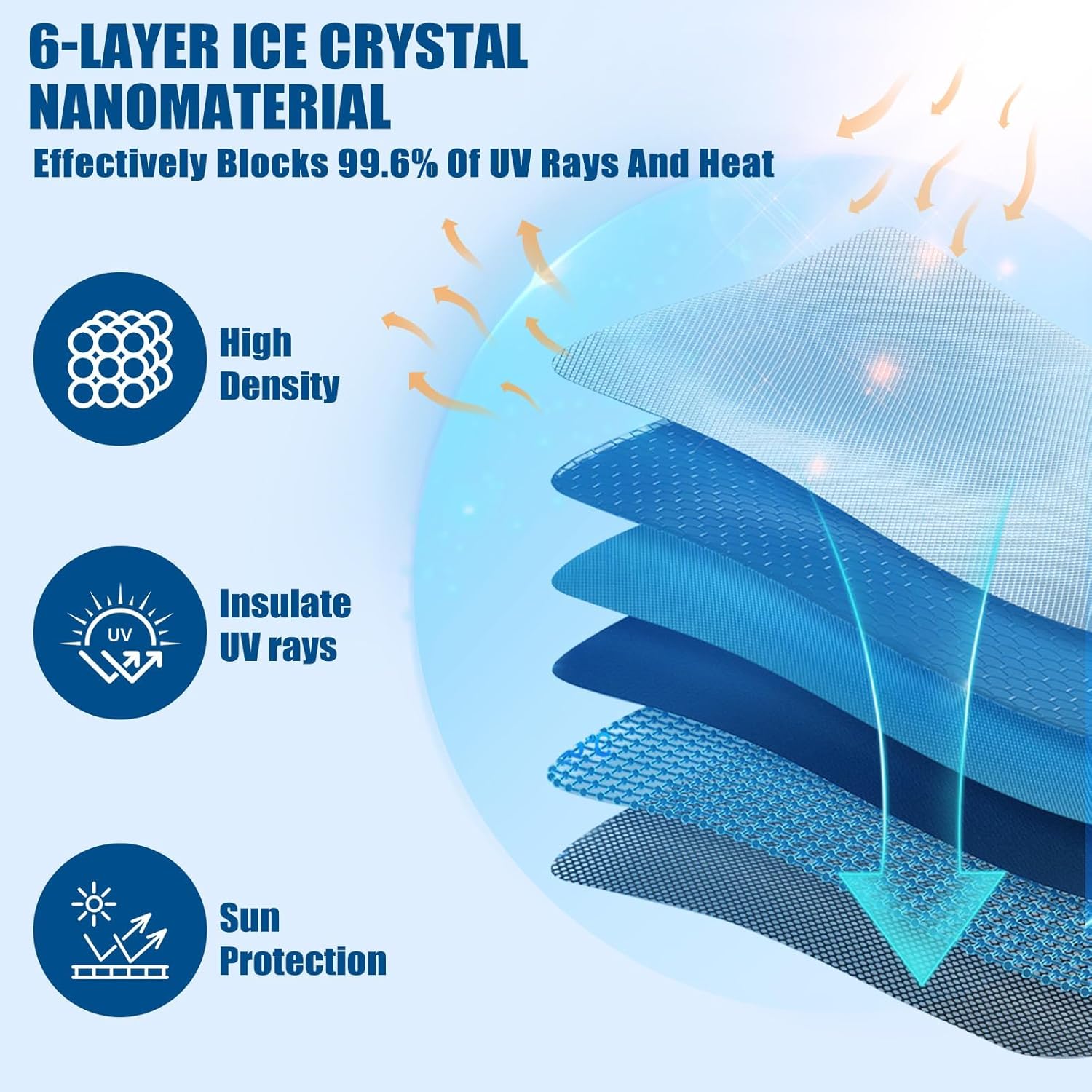 6-LAYER ICE CRYSTAL NANOMATERIAL

Effectively Blocks 99.6% Of UV Rays And Heat

High Density

UV

Insulate UV rays

Sun Protection